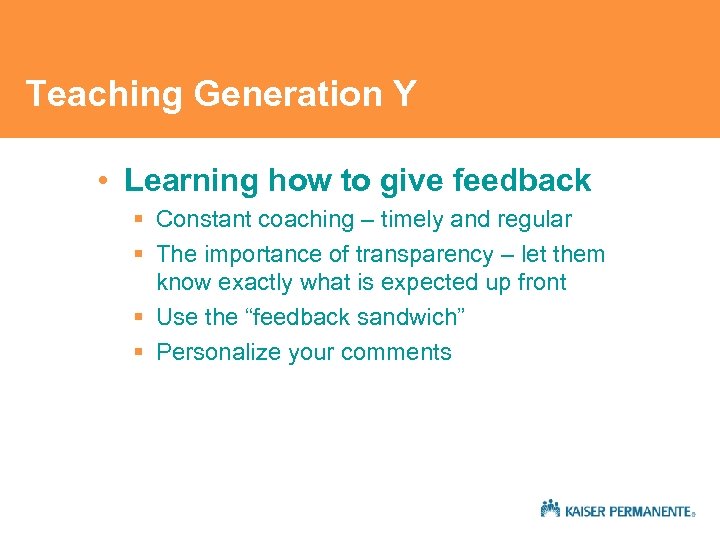 Teaching Generation Y

• Learning how to give feedback
 ▪ Constant coaching – timely and regular
 ▪ The importance of transparency – let them know exactly what is expected up front
 ▪ Use the “feedback sandwich”
 ▪ Personalize your comments

KAISER PERMANENTE®